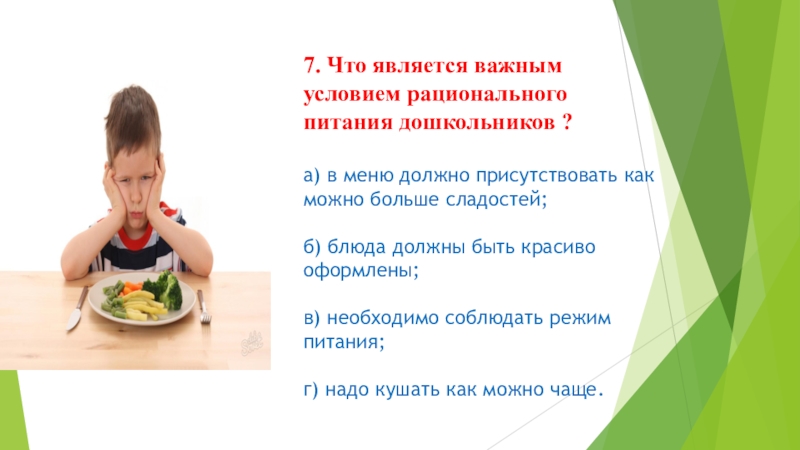 7. Что является важным условием рационального питания дошкольников ?

а) в меню должно присутствовать как можно больше сладостей;

б) блюда должны быть красиво оформлены;

в) необходимо соблюдать режим питания;

г) надо кушать как можно чаще.